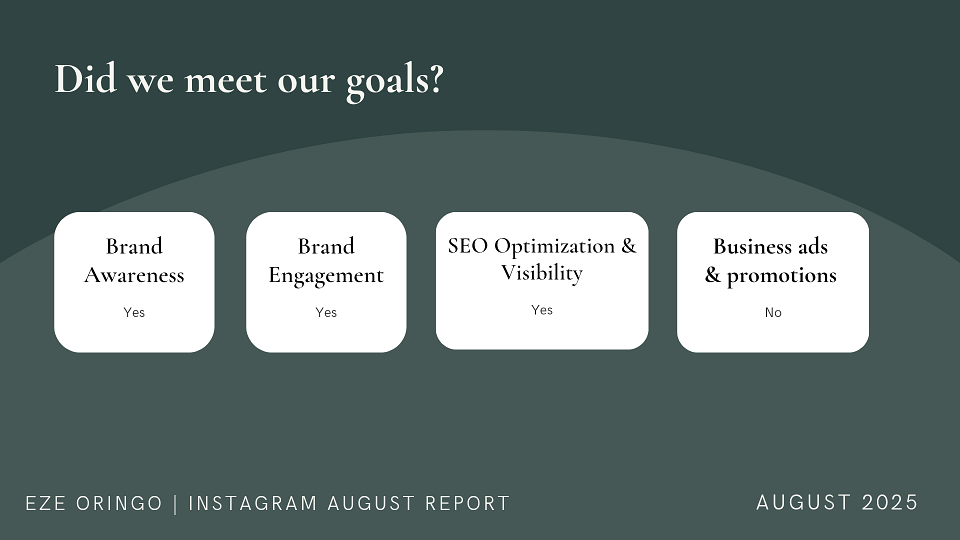 Did we meet our goals?

Brand Awareness

Yes

Brand Engagement

Yes

SEO Optimization & Visibility

Yes

Business ads & promotions

No

EZE ORINGO | INSTAGRAM AUGUST REPORT

AUGUST 2025